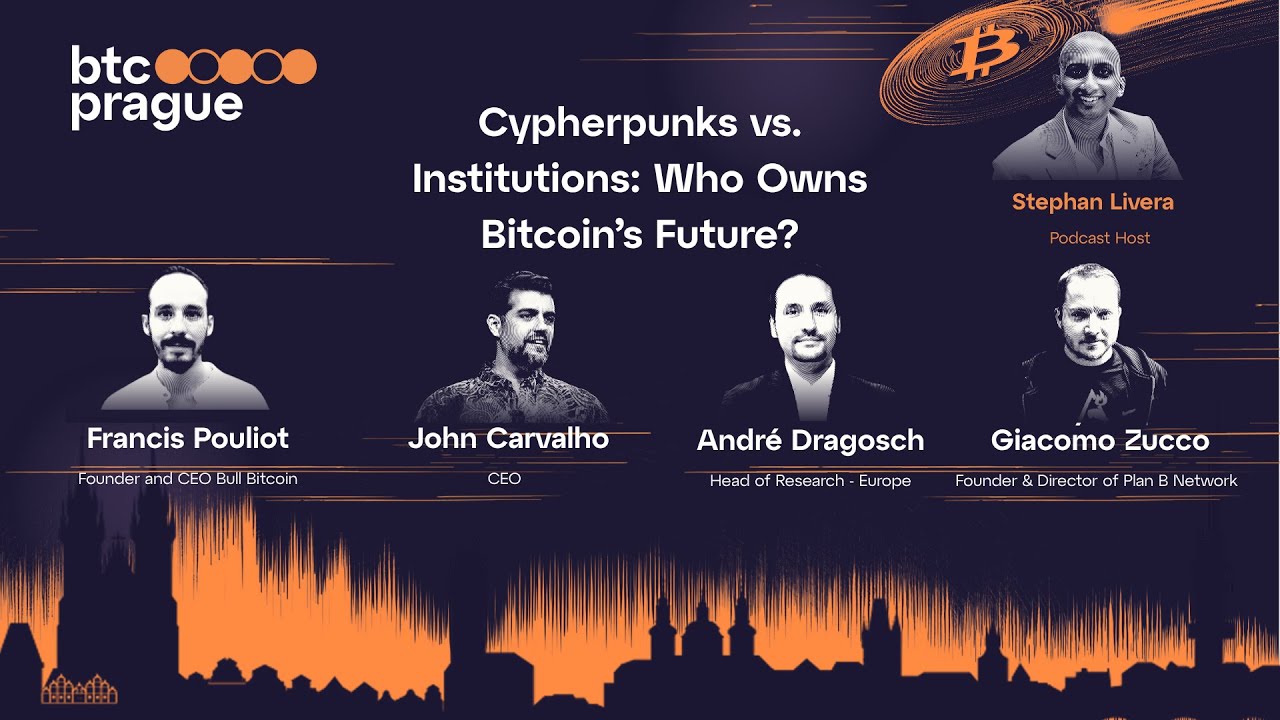 btc prague

Cypherpunks vs. Institutions: Who Owns Bitcoin's Future?

Stephan Livera
Podcast Host

Francis Pouliot
Founder and CEO Bull Bitcoin

John Carvalho
CEO

André Dragosch
Head of Research - Europe

Giacomo Zucco
Founder & Director of Plan B Network